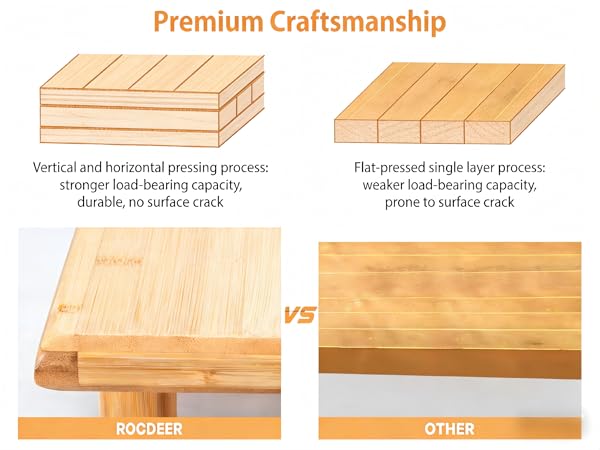 Premium Craftsmanship

Vertical and horizontal pressing process: stronger load-bearing capacity, durable, no surface crack

Flat-pressed single layer process: weaker load-bearing capacity, prone to surface crack

VS

ROCDEER

OTHER